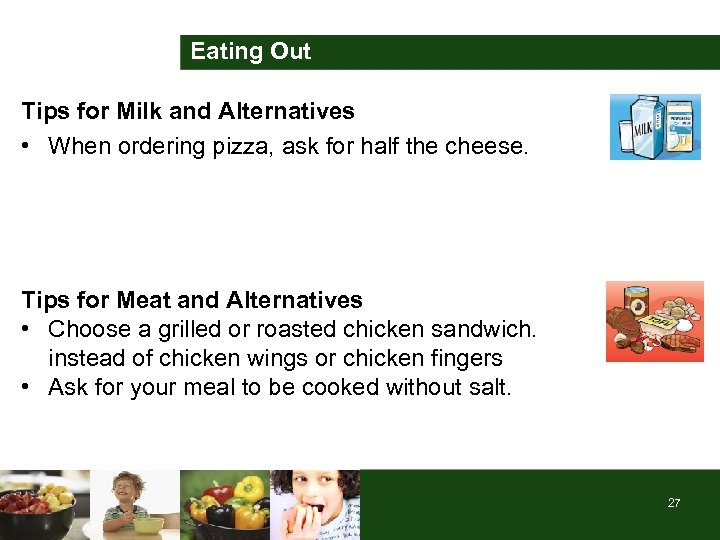 Eating Out

Tips for Milk and Alternatives
• When ordering pizza, ask for half the cheese.

MILK

Tips for Meat and Alternatives
• Choose a grilled or roasted chicken sandwich. instead of chicken wings or chicken fingers
• Ask for your meal to be cooked without salt.

TOFU

27